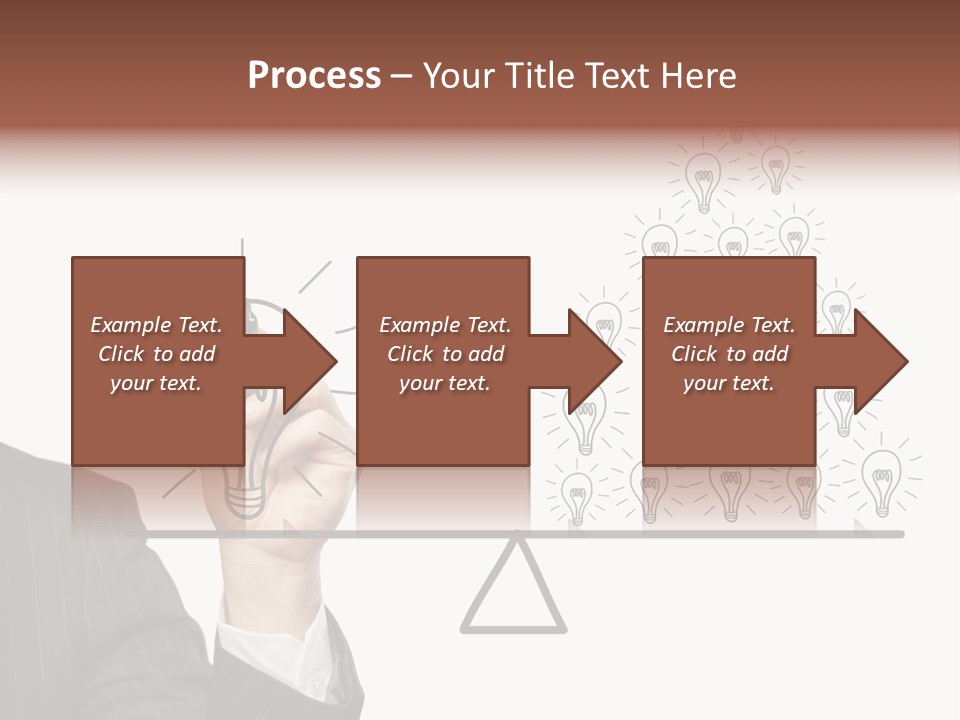 Process – Your Title Text Here

Example Text. Click to add your text.

Example Text. Click to add your text.

Example Text. Click to add your text.